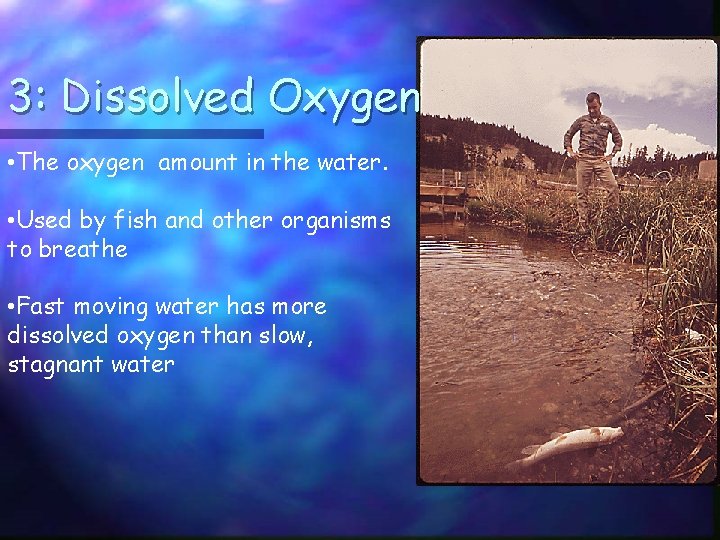 3: Dissolved Oxygen

•The oxygen amount in the water.

•Used by fish and other organisms to breathe

•Fast moving water has more dissolved oxygen than slow, stagnant water